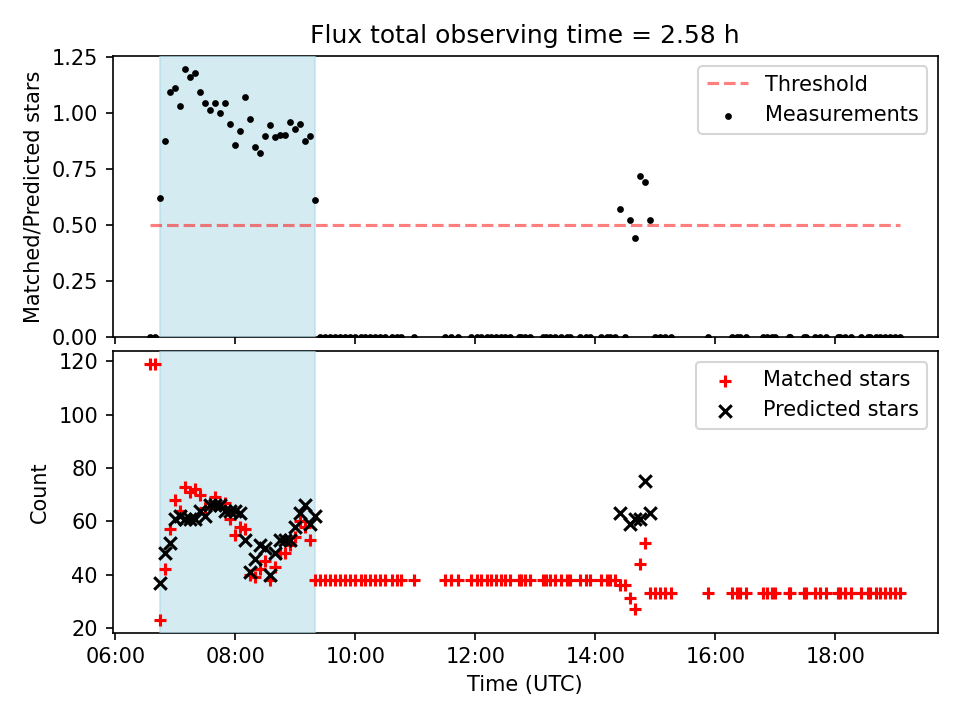 Flux total observing time = 2.58 h

Matched/Predicted stars

1.25
1.00
0.75
0.50
0.25
0.00

Threshold
Measurements

Count

120
100
80
60
40
20

Matched stars
Predicted stars

06:00 08:00 10:00 12:00 14:00 16:00 18:00

Time (UTC)